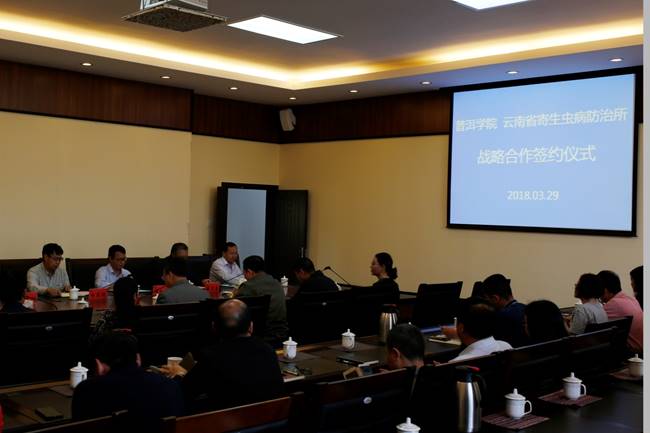 普洱学院 云南省寄生虫病防治所

战略合作签约仪式

2018.03.29